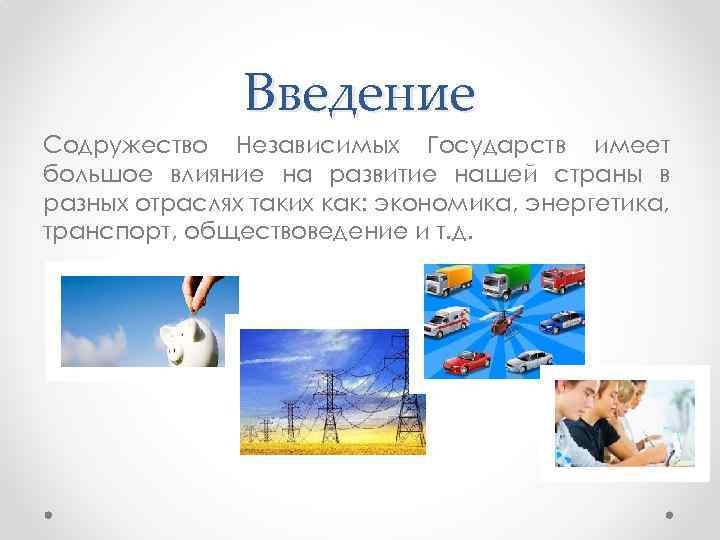 Введение

Содружество Независимых Государств имеет большое влияние на развитие нашей страны в разных отраслях таких как: экономика, энергетика, транспорт, обществоведение и т.д.